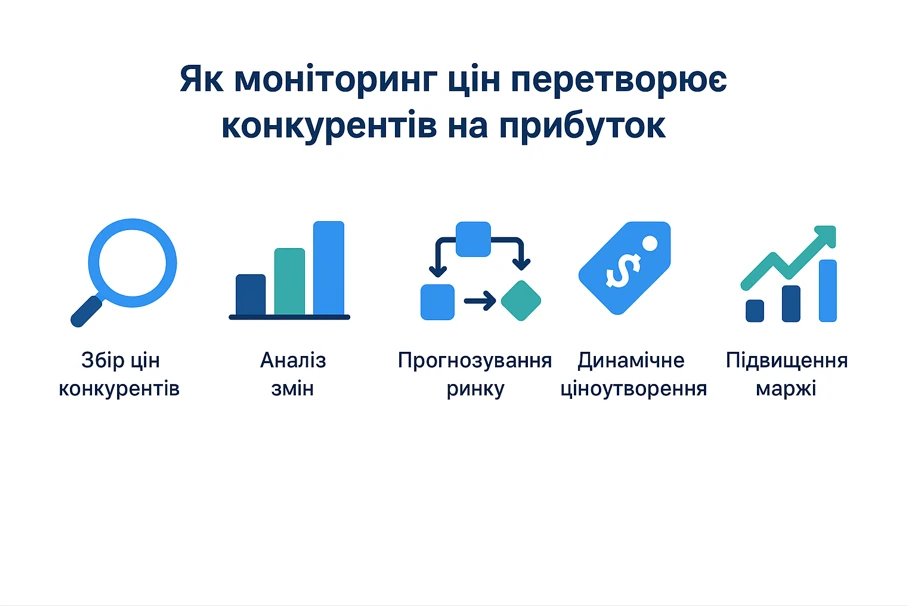 Як моніторинг цін перетворює конкурентів на прибуток

$

Збір цін конкурентів

Аналіз змін

Прогнозування ринку

Динамічне ціноутворення

Підвищення маржі